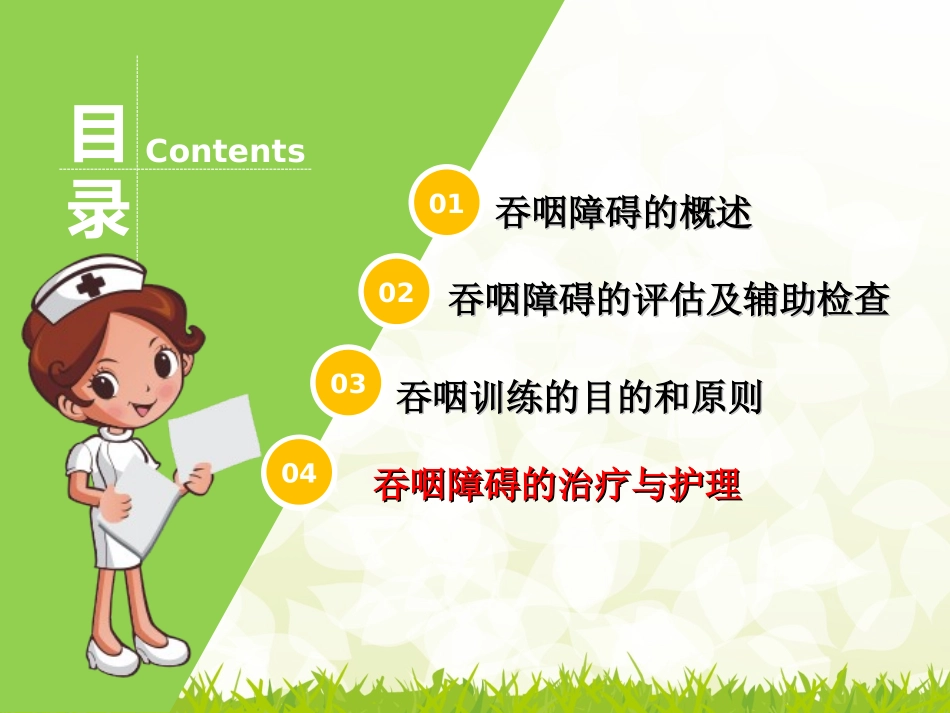 目录 Contents

01 吞咽障碍的概述

02 吞咽障碍的评估及辅助检查

03 吞咽训练的目的和原则

04 吞咽障碍的治疗与护理